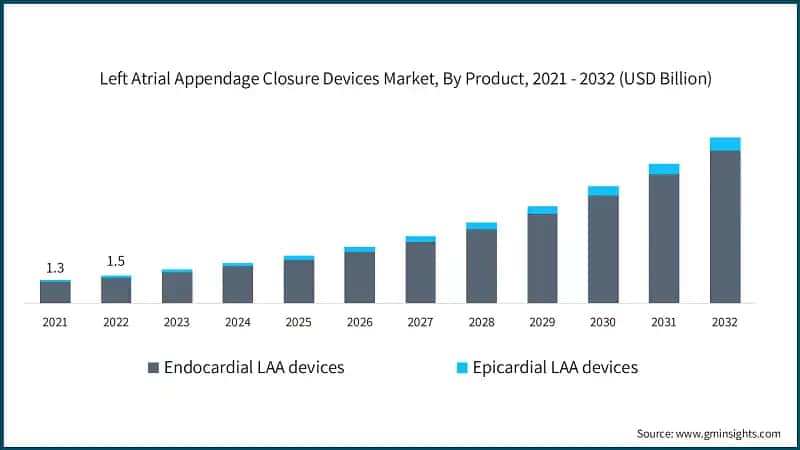 Left Atrial Appendage Closure Devices Market, By Product, 2021 - 2032 (USD Billion)

1.3
1.5

2021 2022 2023 2024 2025 2026 2027 2028 2029 2030 2031 2032

Endocardial LAA devices
Epicardial LAA devices

Source: www.gminsights.com